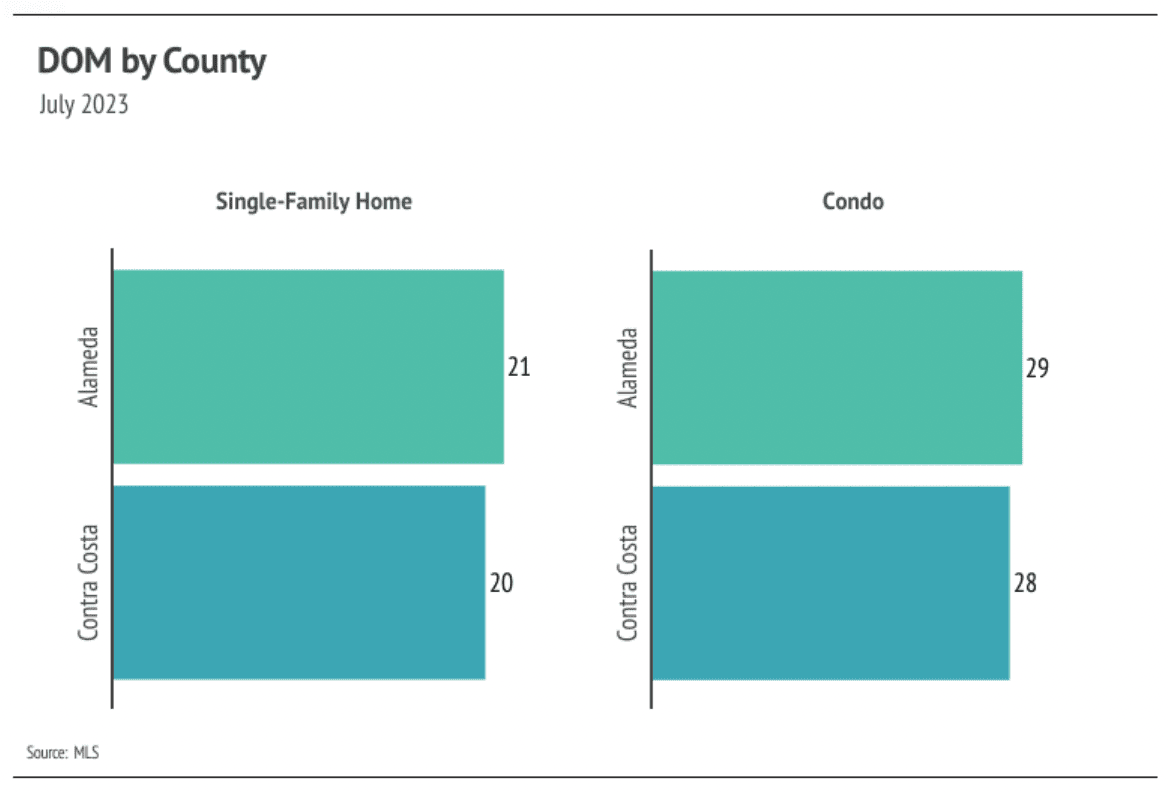 DOM by County
July 2023

Single-Family Home

Alameda
21

Contra Costa
20

Condo

Alameda
29

Contra Costa
28

Source: MLS